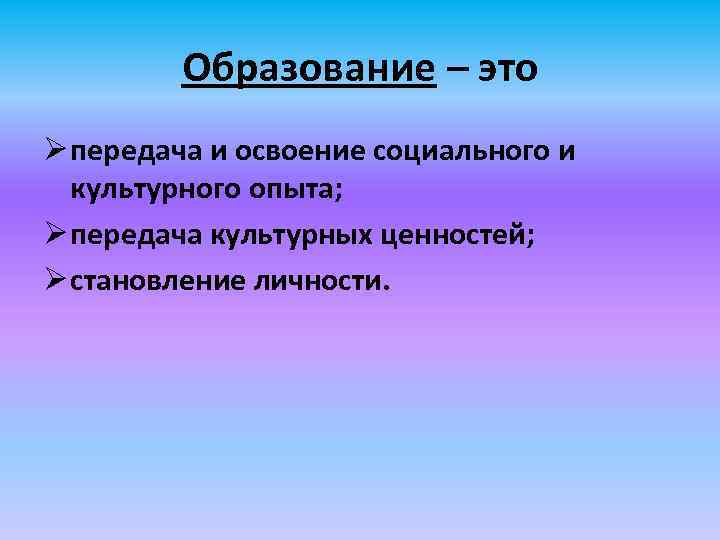 Образование – это

➢ передача и освоение социального и культурного опыта;

➢ передача культурных ценностей;

➢ становление личности.